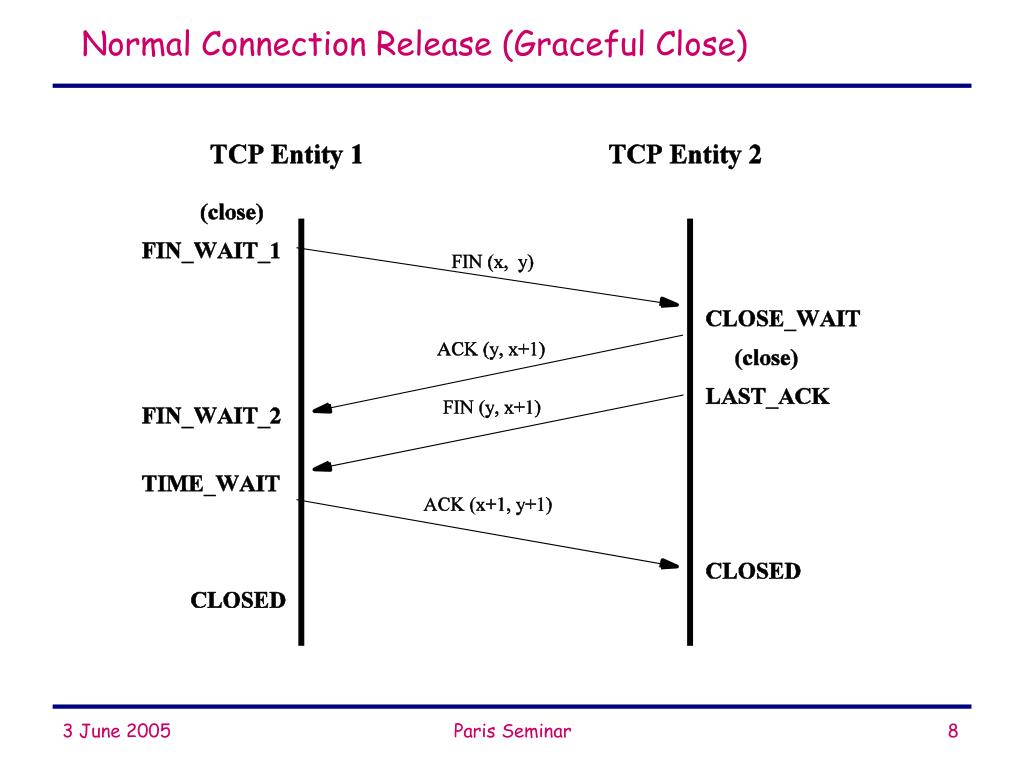 Normal Connection Release (Graceful Close)

TCP Entity 1

TCP Entity 2

(close)

FIN_WAIT_1

FIN (x, y)

CLOSE_WAIT

ACK (y, x+1)

(close)

LAST_ACK

FIN_WAIT_2

FIN (y, x+1)

TIME_WAIT

ACK (x+1, y+1)

CLOSED

CLOSED

3 June 2005

Paris Seminar

8